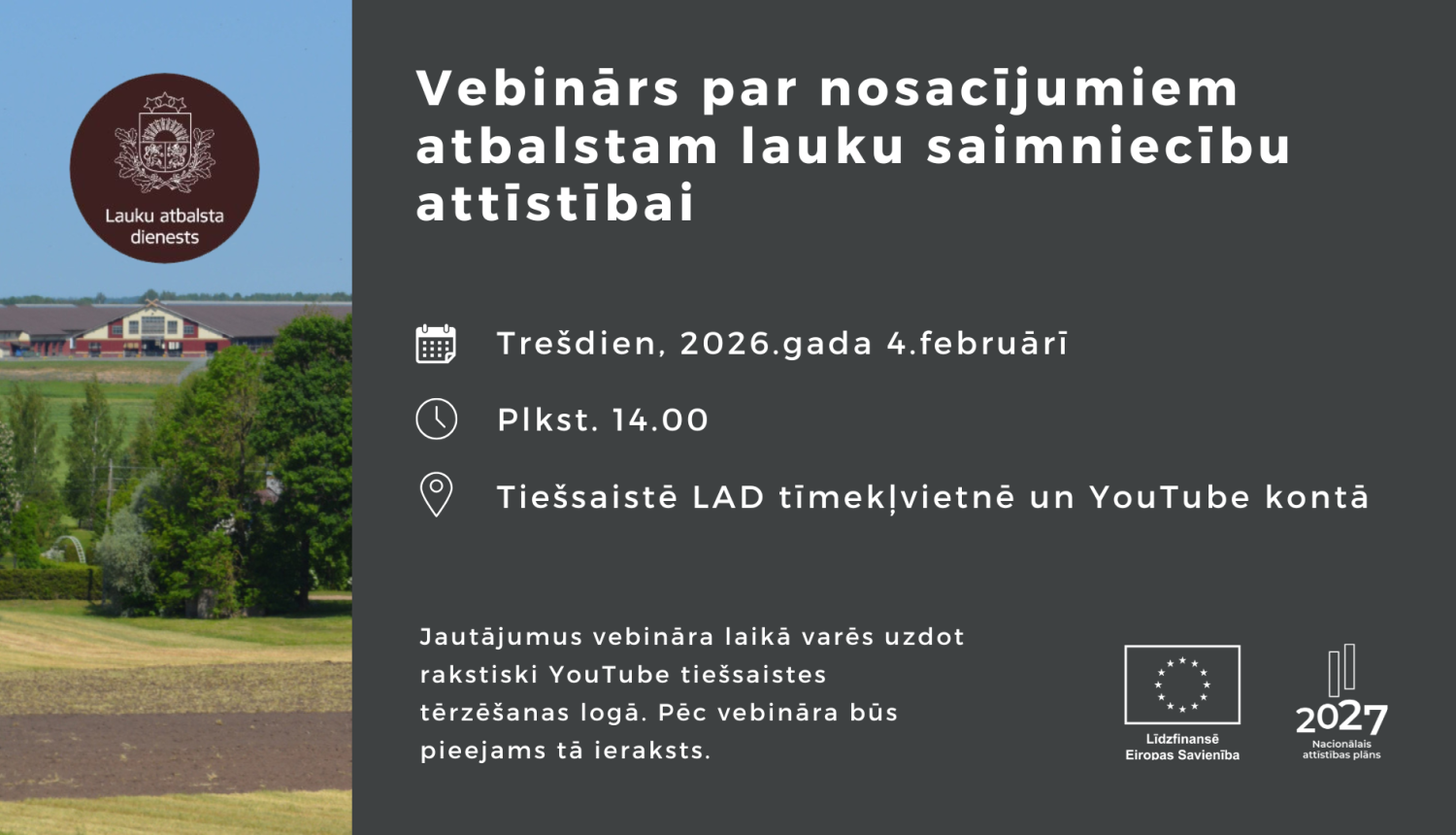 Lauku atbalsta dienests

Vebinārs par nosacījumiem atbalstam lauku saimniecību attīstībai

Trešdien, 2026.gada 4.februārī

Plkst. 14.00

Tiešsaistē LAD tīmekļvietnē un YouTube kontā

Jautājumus vebināra laikā varēs uzdot rakstiski YouTube tiešsaistes tērzēšanas logā. Pēc vebināra būs pieejams tā ieraksts.

Līdzfinansē Eiropas Savienība

2027
Nacionālais attīstības plāns